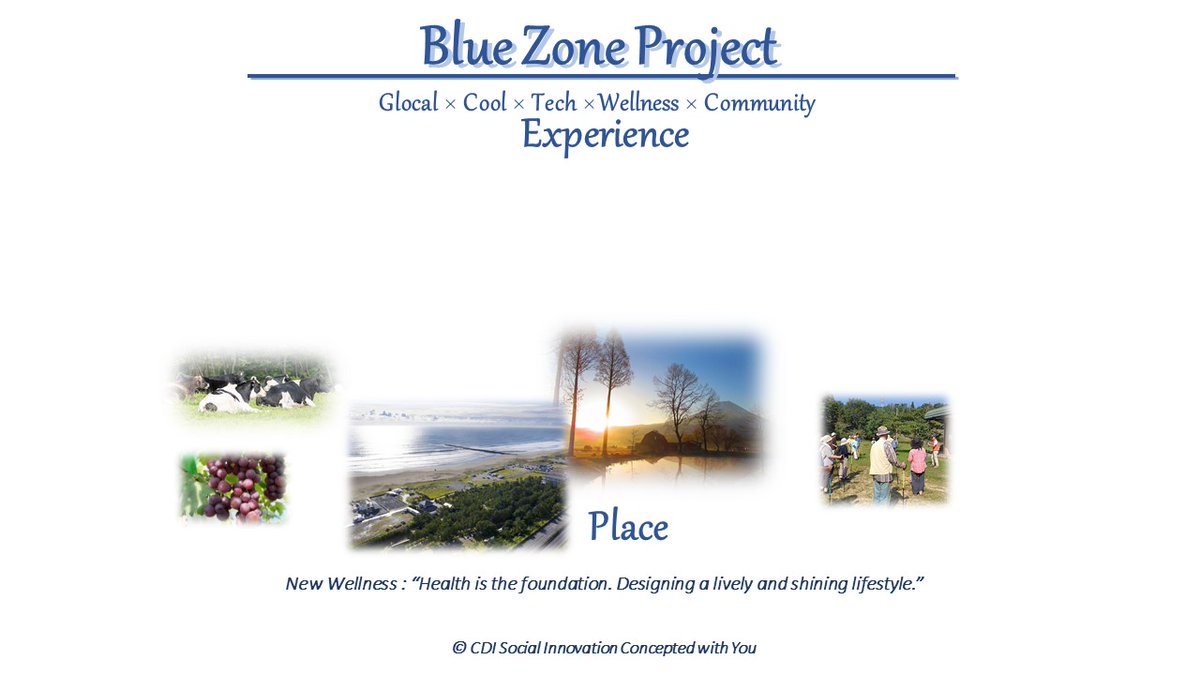 Blue Zone Project

Glocal × Cool × Tech × Wellness × Community
Experience

Place

New Wellness : "Health is the foundation. Designing a lively and shining lifestyle."

© CDI Social Innovation Concepted with You